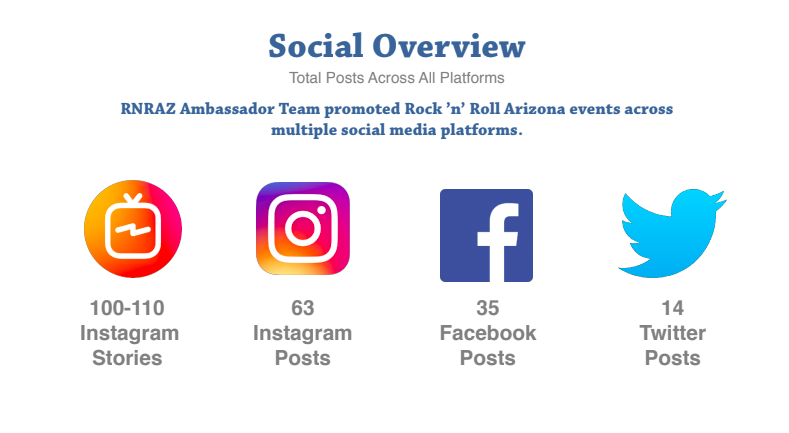 Social Overview

Total Posts Across All Platforms

RNRAZ Ambassador Team promoted Rock 'n' Roll Arizona events across multiple social media platforms.

f

100-110 Instagram Stories

63 Instagram Posts

35 Facebook Posts

14 Twitter Posts